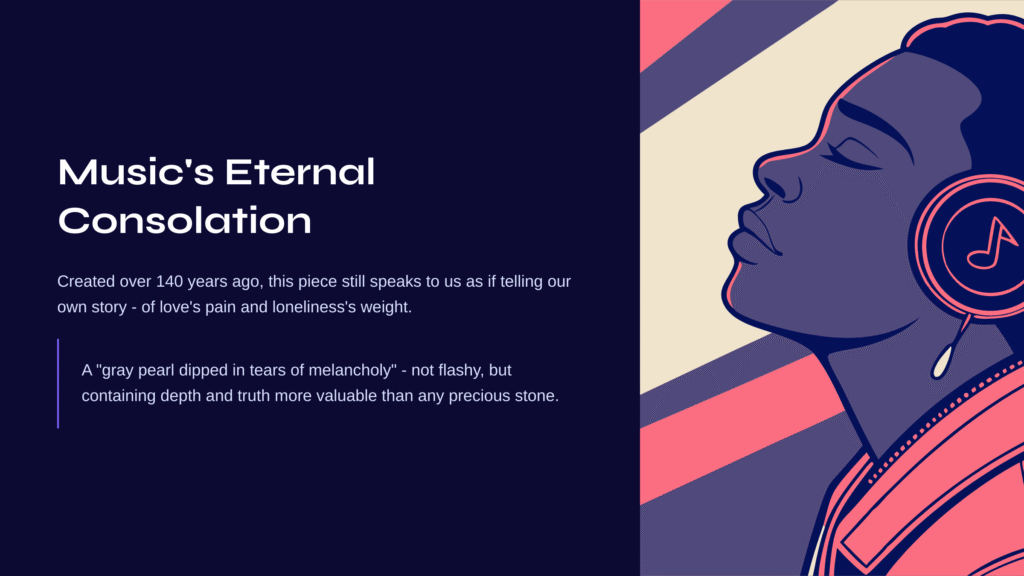 Music's Eternal Consolation

Created over 140 years ago, this piece still speaks to us as if telling our own story - of love's pain and loneliness's weight.

A "gray pearl dipped in tears of melancholy" - not flashy, but containing depth and truth more valuable than any precious stone.